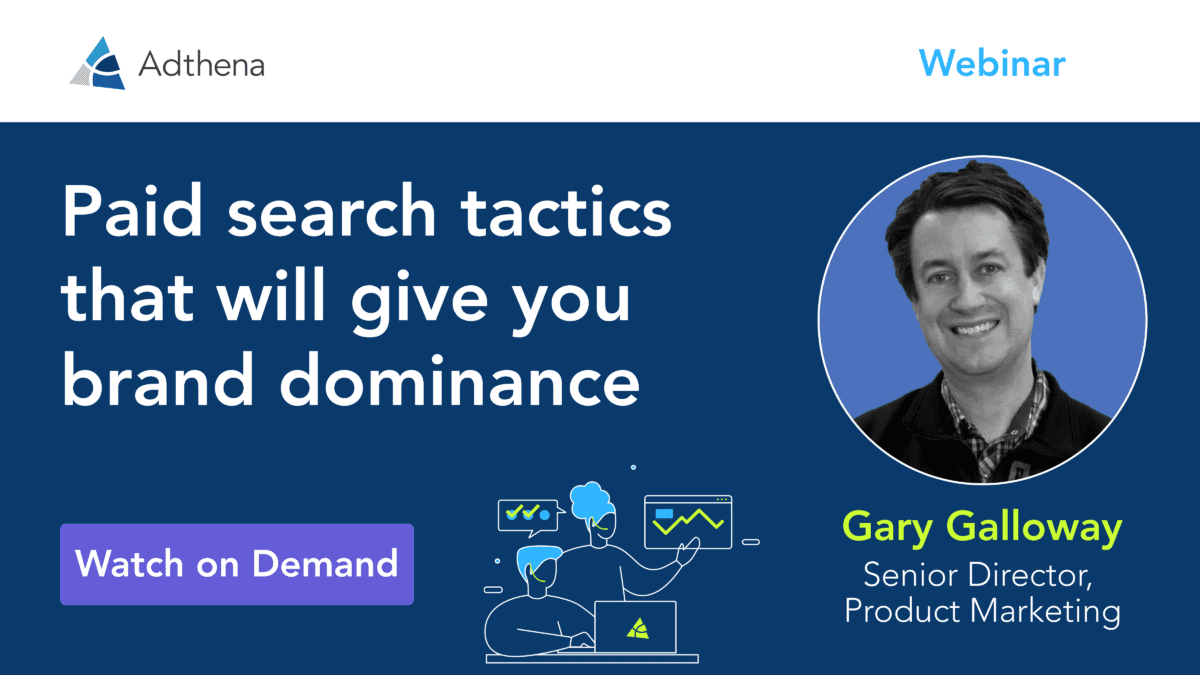 Adthena

Webinar

Paid search tactics that will give you brand dominance

Watch on Demand

Gary Galloway
Senior Director, Product Marketing